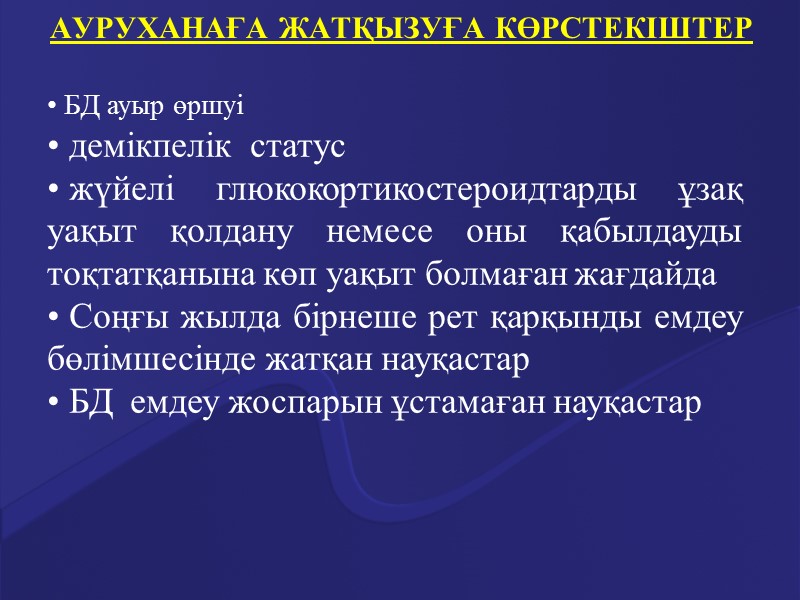 АУРУХАНАҒА ЖАТҚЫЗУҒА КӨРСТЕКІШТЕР

• БД ауыр өршуі
• демікпелік статус
• жүйелі глюкокортикостероидтарды ұзақ уақыт қолдану немесе оны қабылдауды тоқтатқанына көп уақыт болмаған жағдайда
• Соңғы жылда бірнеше рет қарқынды емдеу бөлімшесінде жатқан науқастар
• БД емдеу жоспарын ұстамаған науқастар